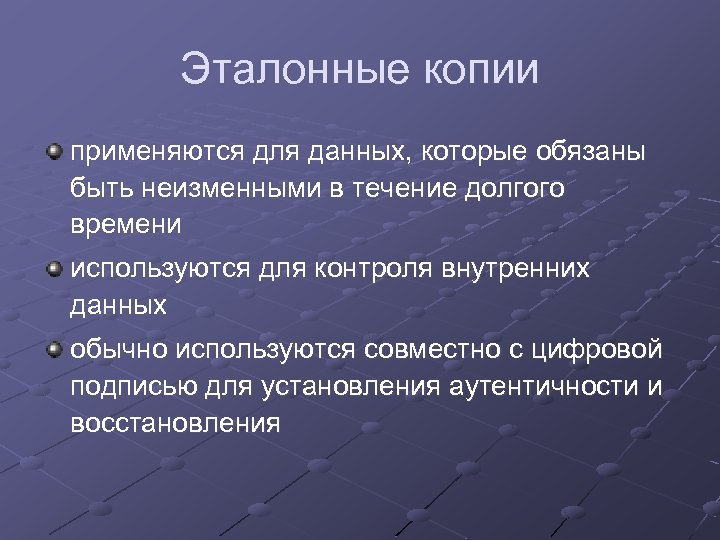 Эталонные копии

применяются для данных, которые обязаны быть неизменными в течение долгого времени

используются для контроля внутренних данных

обычно используются совместно с цифровой подписью для установления аутентичности и восстановления